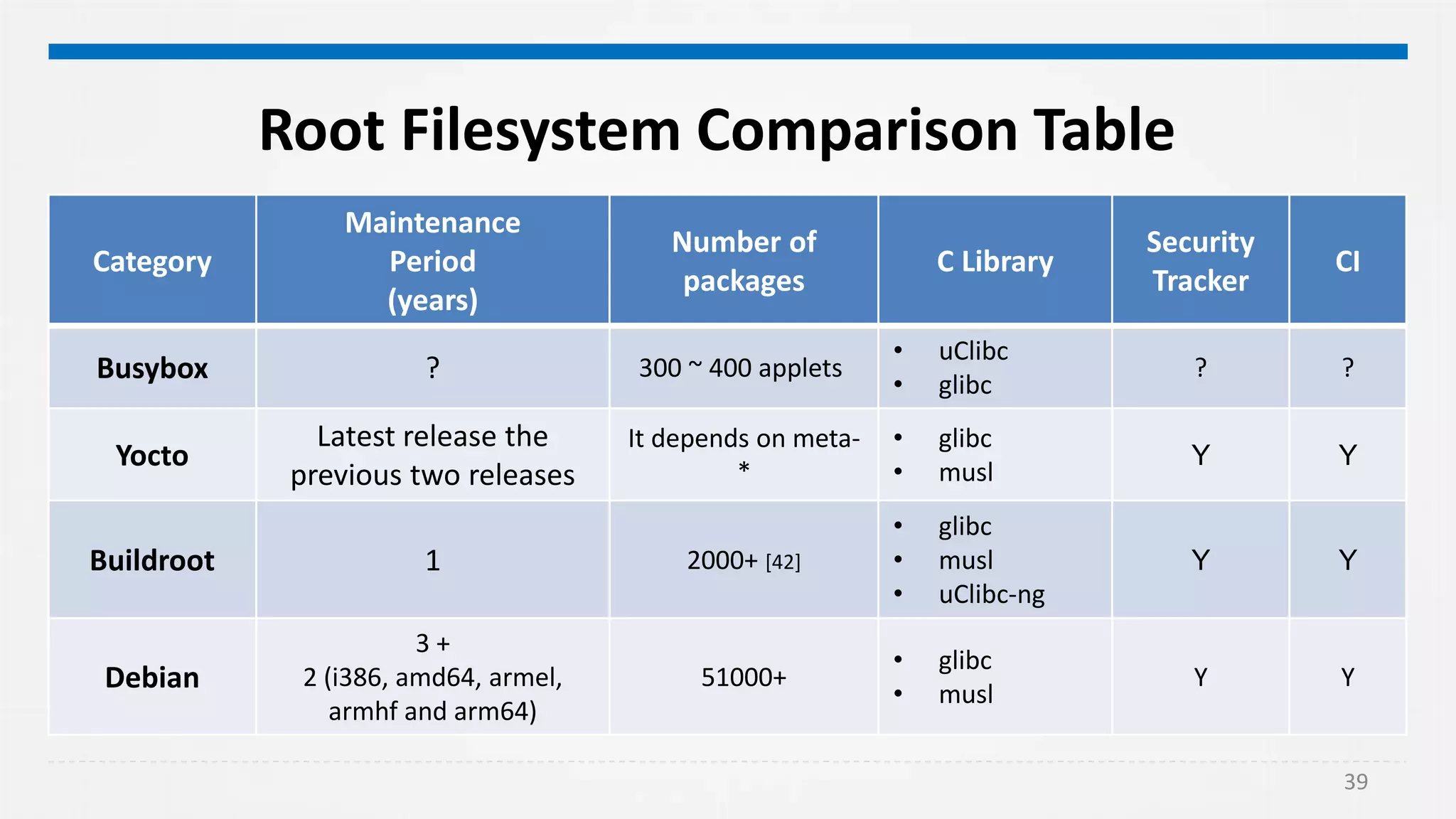 Root Filesystem Comparison Table

| Category | Maintenance Period (years) | Number of packages | C Library | Security Tracker | CI |
|---|---|---|---|---|---|
| Busybox | ? | 300 ~ 400 applets | • uClibc • glibc | ? | ? |
| Yocto | Latest release the previous two releases | It depends on meta-* | • glibc • musl | Y | Y |
| Buildroot | 1 | 2000+ [42] | • glibc • musl • uClibc-ng | Y | Y |
| Debian | 3 + 2 (i386, amd64, armel, armhf and arm64) | 51000+ | • glibc • musl | Y | Y |

39